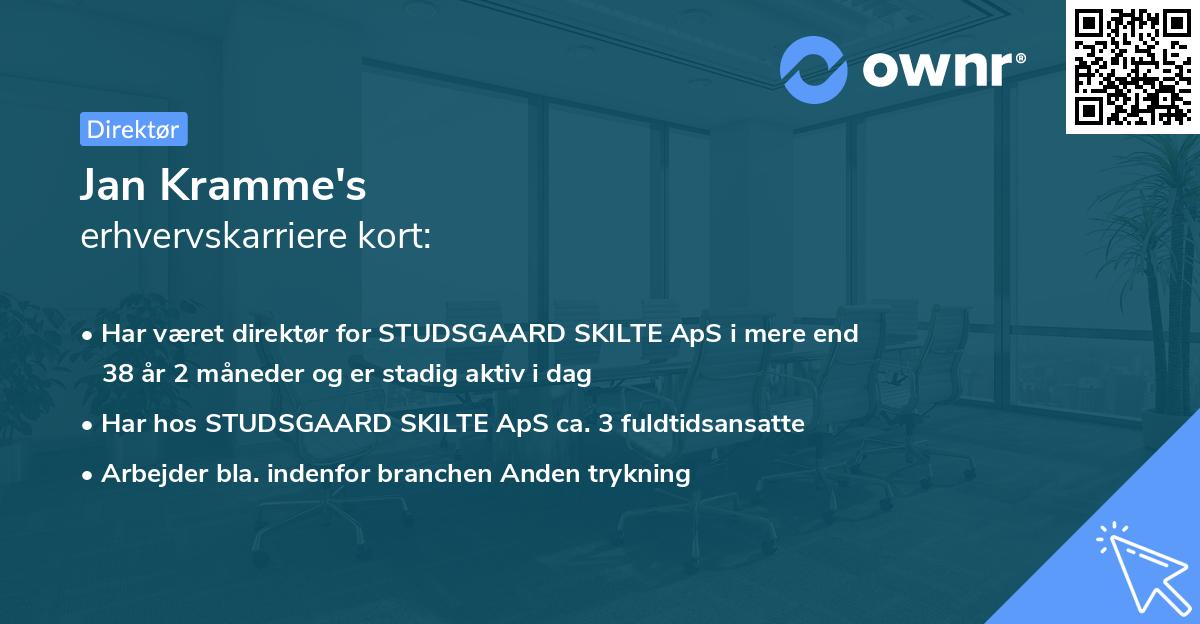 ownr®

Direktør

Jan Kramme's
erhvervskarriere kort:

• Har været direktør for STUDSGAARD SKILTE ApS i mere end 38 år 2 måneder og er stadig aktiv i dag

• Har hos STUDSGAARD SKILTE ApS ca. 3 fuldtidsansatte

• Arbejder bla. indenfor branchen Anden trykning